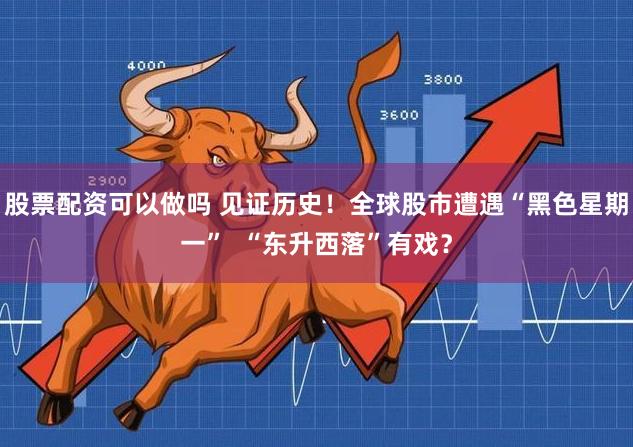 4000

3800

3600

2900

股票配资可以做吗 见证历史！全球股市遭遇“黑色星期一” “东升西落”有戏？